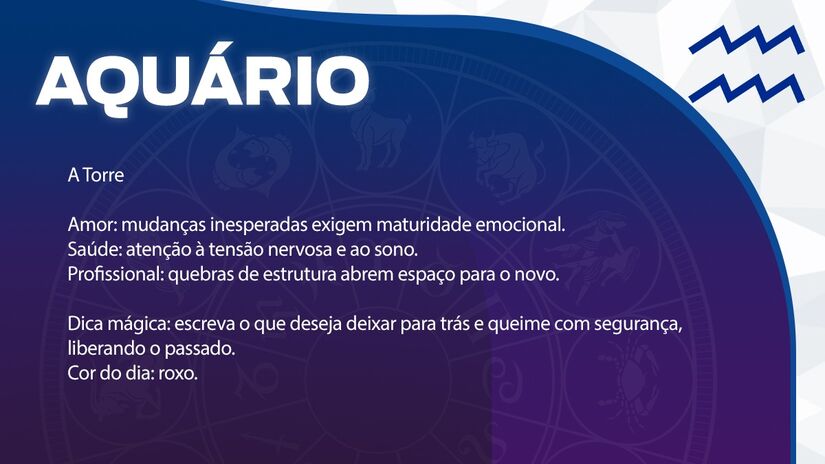 AQUÁRIO

A Torre

Amor: mudanças inesperadas exigem maturidade emocional.
Saúde: atenção à tensão nervosa e ao sono.
Profissional: quebras de estrutura abrem espaço para o novo.

Dica mágica: escreva o que deseja deixar para trás e queime com segurança, liberando o passado.
Cor do dia: roxo.